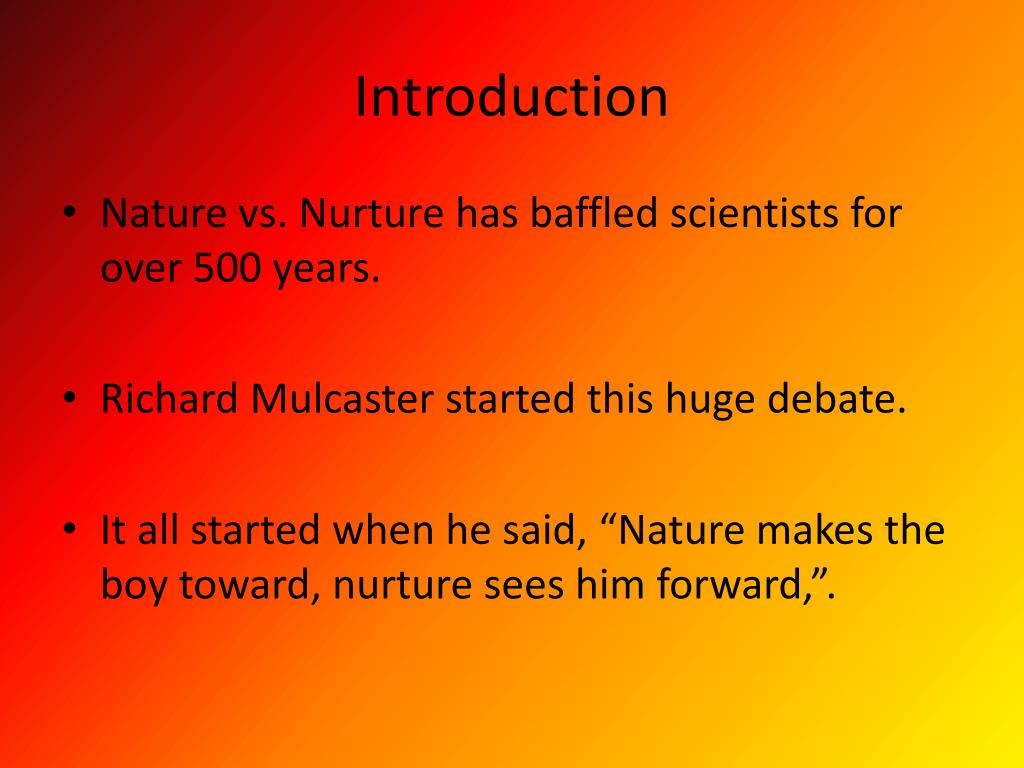 Introduction

• Nature vs. Nurture has baffled scientists for over 500 years.

• Richard Mulcaster started this huge debate.

• It all started when he said, “Nature makes the boy toward, nurture sees him forward,”.